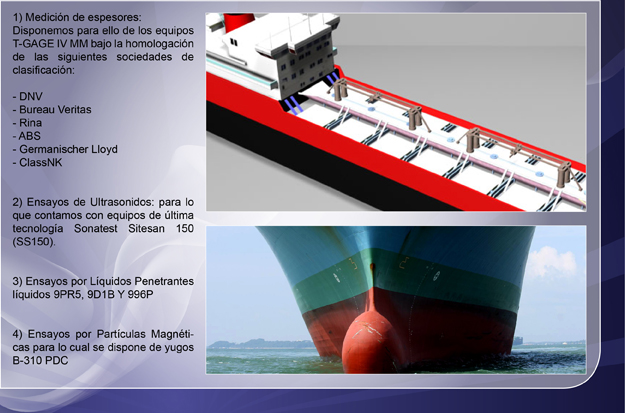 1) Medición de espesores:
Disponemos para ello de los equipos T-GAGE IV MM bajo la homologación de las siguientes sociedades de clasificación:

- DNV
- Bureau Veritas
- Rina
- ABS
- Germanischer Lloyd
- ClassNK

2) Ensayos de Ultrasonidos: para lo que contamos con equipos de última tecnología Sonatest Sitesan 150 (SS150).

3) Ensayos por Líquidos Penetrantes líquidos 9PR5, 9D1B Y 996P

4) Ensayos por Partículas Magnéticas para lo cual se dispone de yugos B-310 PDC